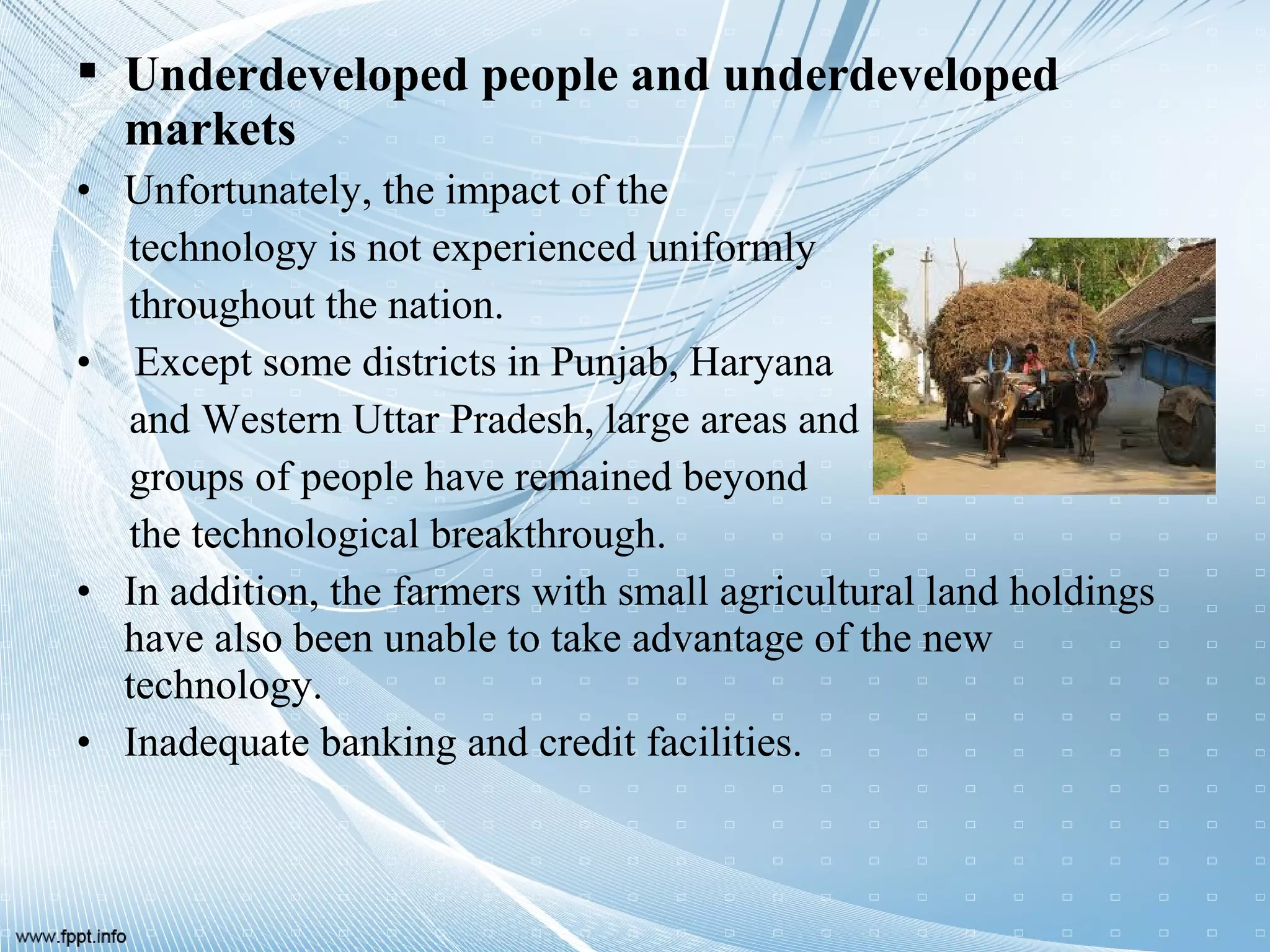 ▪ Underdeveloped people and underdeveloped markets

• Unfortunately, the impact of the technology is not experienced uniformly throughout the nation.

• Except some districts in Punjab, Haryana and Western Uttar Pradesh, large areas and groups of people have remained beyond the technological breakthrough.

• In addition, the farmers with small agricultural land holdings have also been unable to take advantage of the new technology.

• Inadequate banking and credit facilities.

www.fppt.info